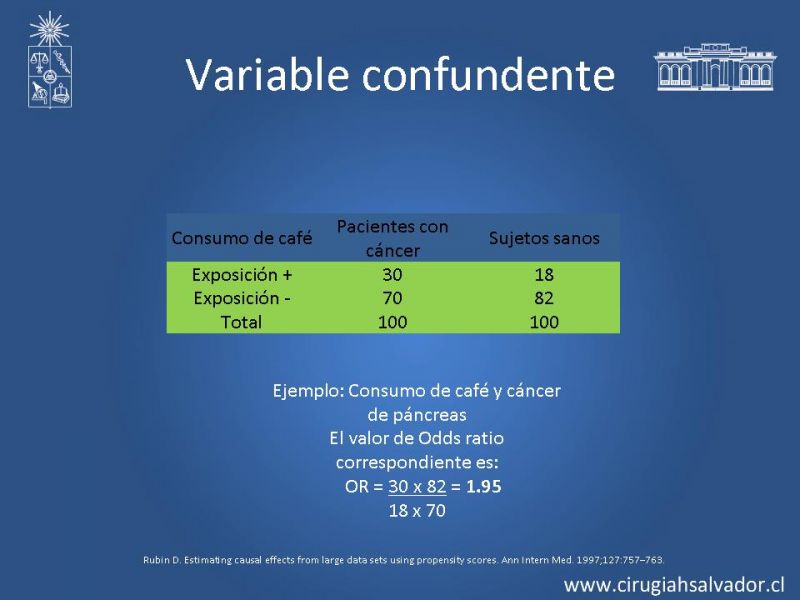 Variable confundente

| Consumo de café | Pacientes con cáncer | Sujetos sanos |
|---|---|---|
| Exposición + | 30 | 18 |
| Exposición - | 70 | 82 |
| Total | 100 | 100 |

Ejemplo: Consumo de café y cáncer de páncreas
El valor de Odds ratio correspondiente es:
OR = $\frac{30 \times 82}{18 \times 70}$ = **1.95**

Rubin D. Estimating causal effects from large data sets using propensity scores. Ann Intern Med. 1997;127:757–763.

www.cirugiahsalvador.cl